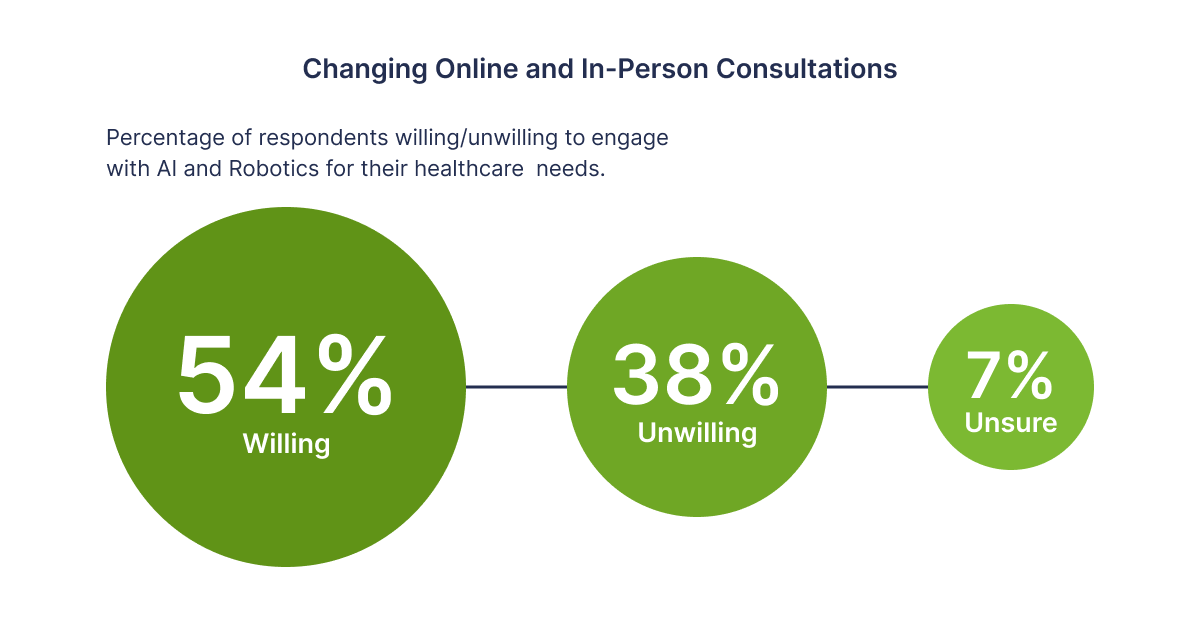 Changing Online and In-Person Consultations

Percentage of respondents willing/unwilling to engage with AI and Robotics for their healthcare  needs.

54%
Willing

38%
Unwilling

7%
Unsure